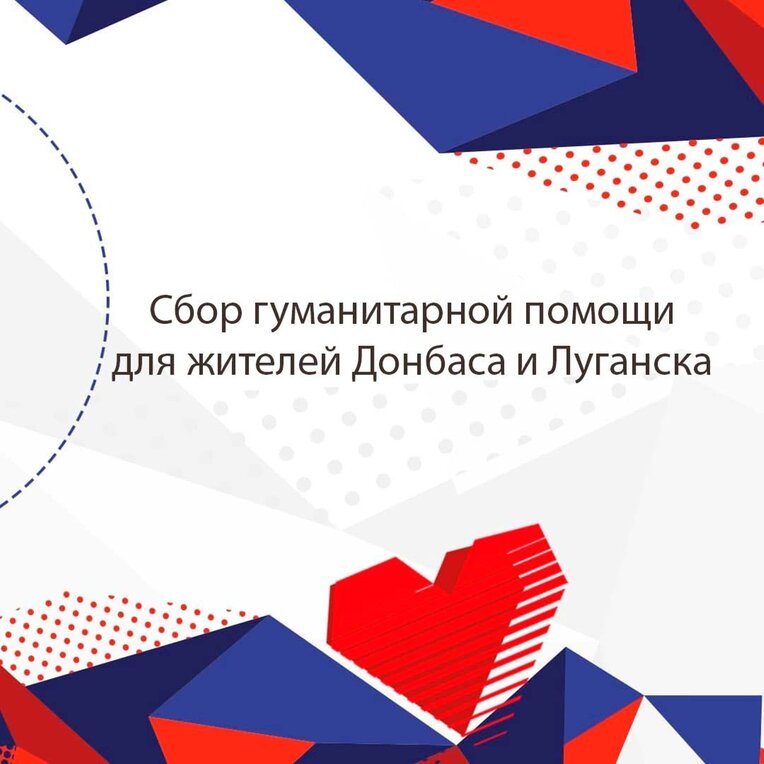 Сбор гуманитарной помощи
для жителей Донбаса и Луганска